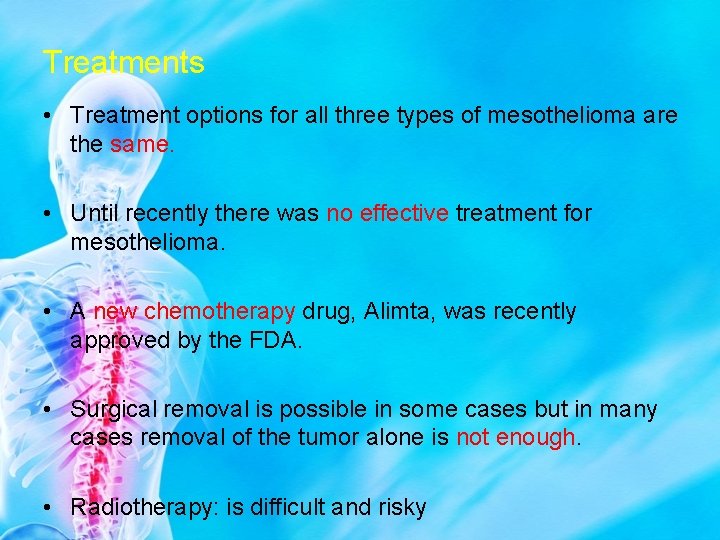 Treatments

• Treatment options for all three types of mesothelioma are the same.

• Until recently there was no effective treatment for mesothelioma.

• A new chemotherapy drug, Alimta, was recently approved by the FDA.

• Surgical removal is possible in some cases but in many cases removal of the tumor alone is not enough.

• Radiotherapy: is difficult and risky